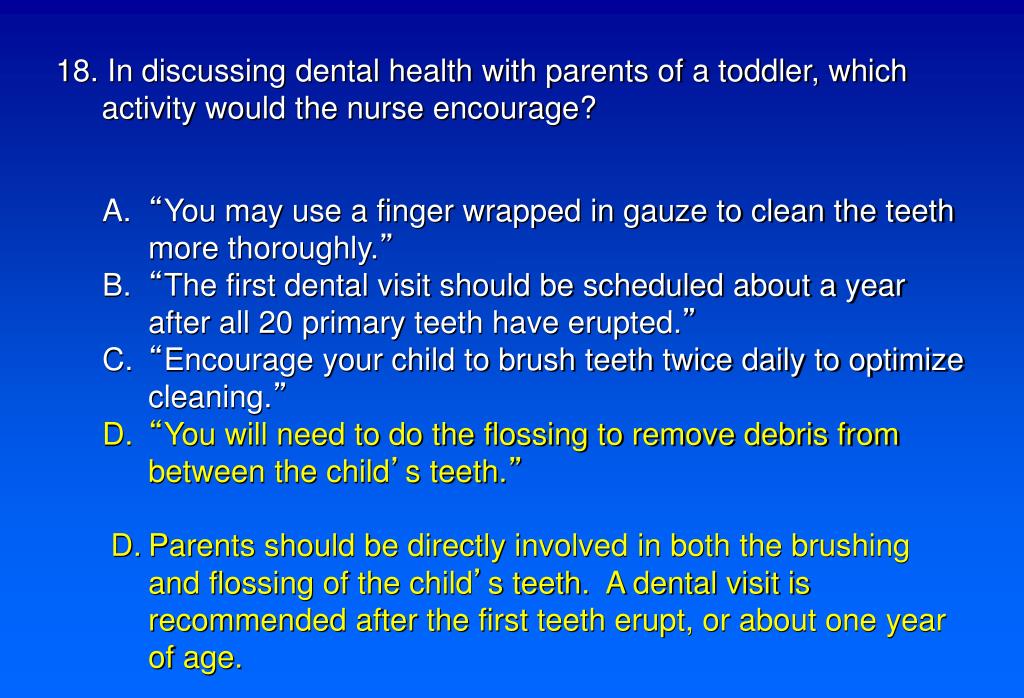 18. In discussing dental health with parents of a toddler, which activity would the nurse encourage?

A. “You may use a finger wrapped in gauze to clean the teeth more thoroughly.”
B. “The first dental visit should be scheduled about a year after all 20 primary teeth have erupted.”
C. “Encourage your child to brush teeth twice daily to optimize cleaning.”
D. “You will need to do the flossing to remove debris from between the child’s teeth.”

D. Parents should be directly involved in both the brushing and flossing of the child’s teeth. A dental visit is recommended after the first teeth erupt, or about one year of age.